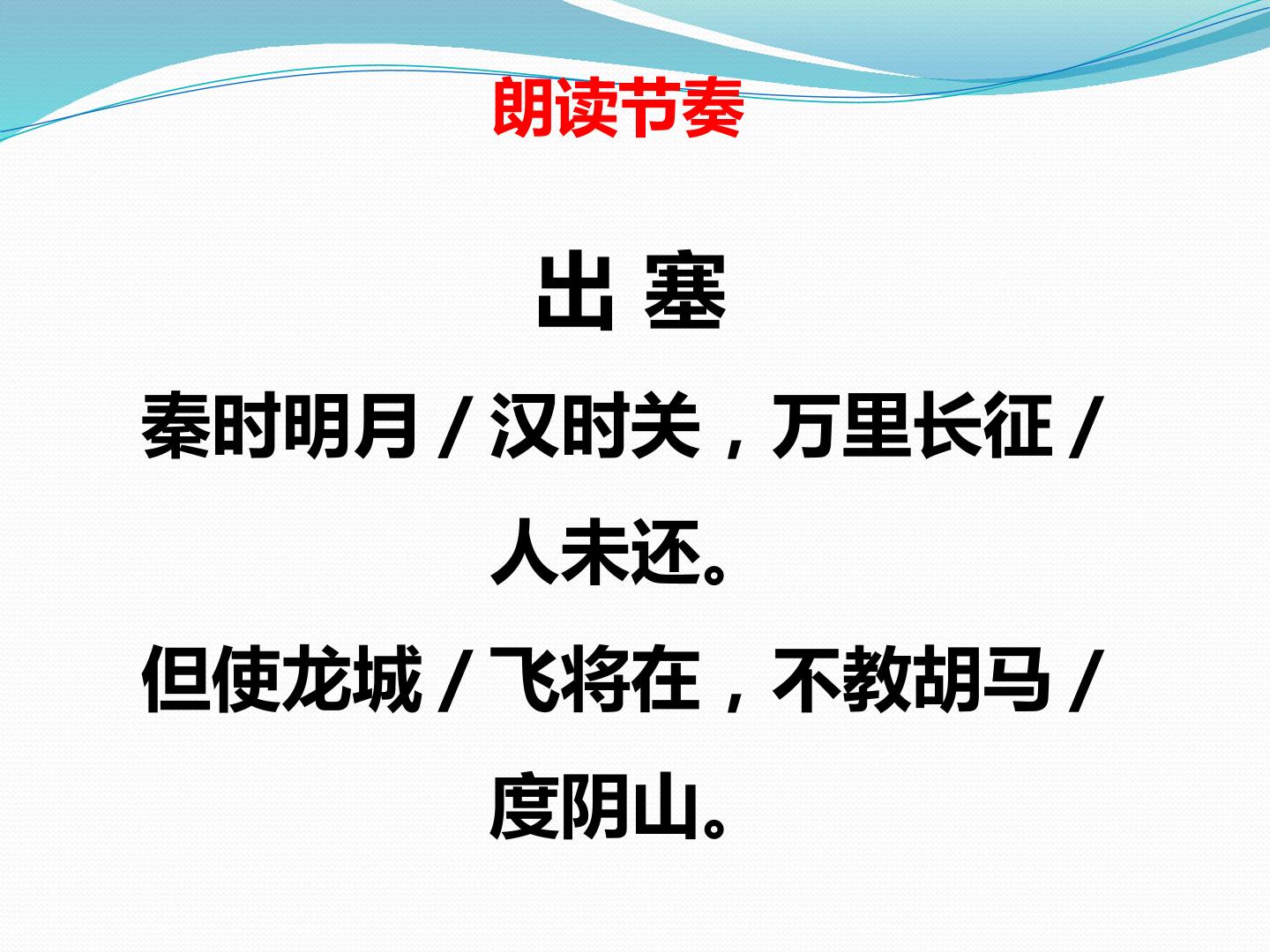 朗读节奏

出 塞

秦时明月 / 汉时关，万里长征 / 人未还。

但使龙城 / 飞将在，不教胡马 / 度阴山。